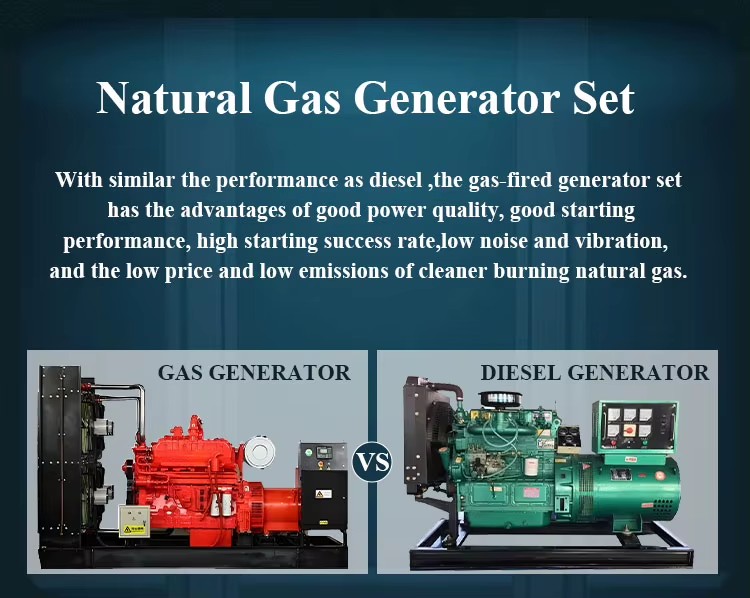 Natural Gas Generator Set

With similar the performance as diesel ,the gas-fired generator set has the advantages of good power quality, good starting performance, high starting success rate,low noise and vibration, and the low price and low emissions of cleaner burning natural gas.

GAS GENERATOR

VS

DIESEL GENERATOR